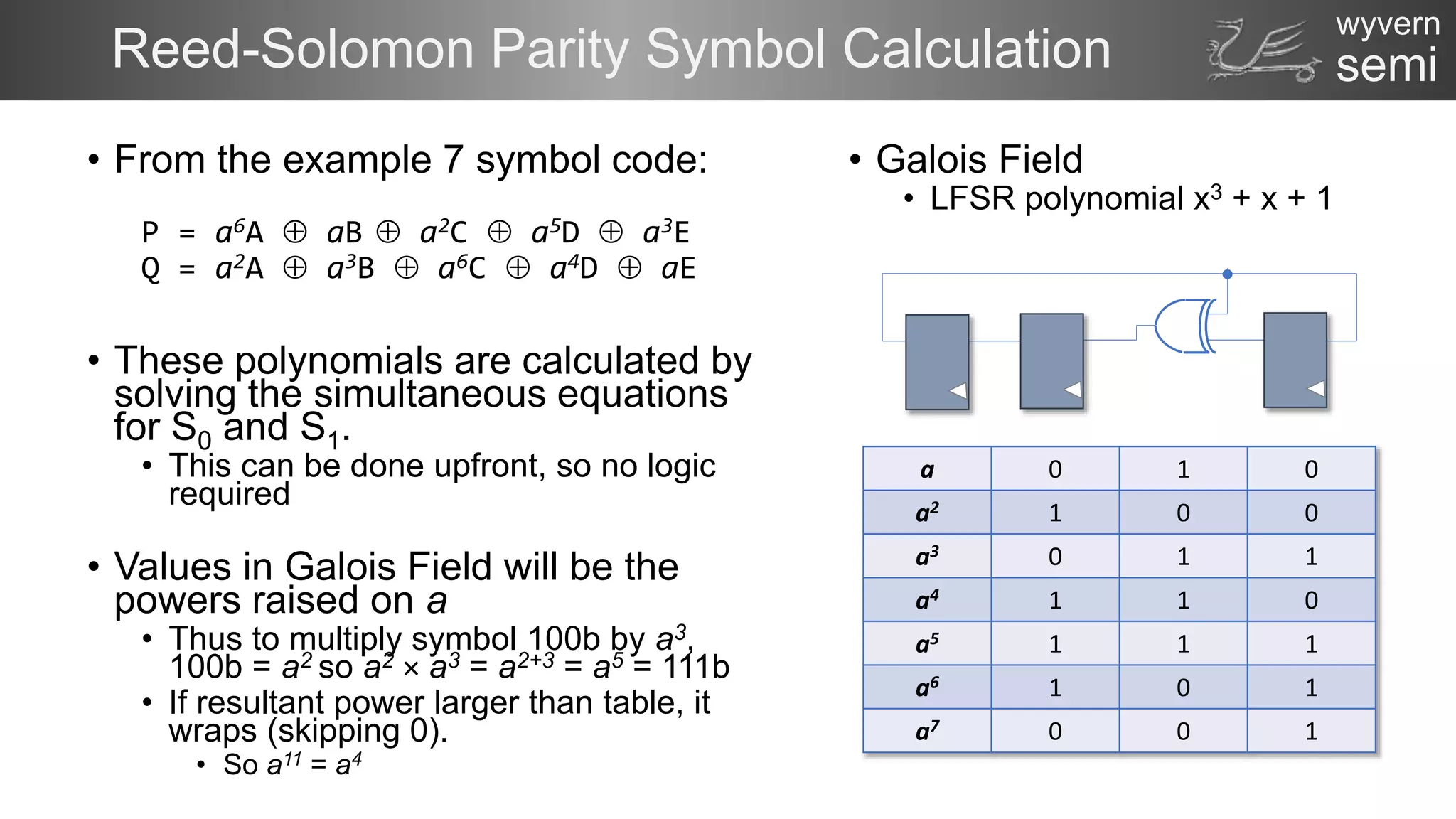 Reed-Solomon Parity Symbol Calculation

wyvern semi

• From the example 7 symbol code:

$P = a^6A \oplus aB \oplus a^2C \oplus a^5D \oplus a^3E$
$Q = a^2A \oplus a^3B \oplus a^6C \oplus a^4D \oplus aE$

• These polynomials are calculated by solving the simultaneous equations for $S_0$ and $S_1$.
• This can be done upfront, so no logic required

• Values in Galois Field will be the powers raised on $a$
• Thus to multiply symbol 100b by $a^3$, 100b = $a^2$ so $a^2 \times a^3 = a^{2+3} = a^5$ = 111b
• If resultant power larger than table, it wraps (skipping 0).
• So $a^{11} = a^4$

• Galois Field
• LFSR polynomial $x^3 + x + 1$

| $a$ | 0 | 1 | 0 |
|---|---|---|---|
| $a^2$ | 1 | 0 | 0 |
| $a^3$ | 0 | 1 | 1 |
| $a^4$ | 1 | 1 | 0 |
| $a^5$ | 1 | 1 | 1 |
| $a^6$ | 1 | 0 | 1 |
| $a^7$ | 0 | 0 | 1 |